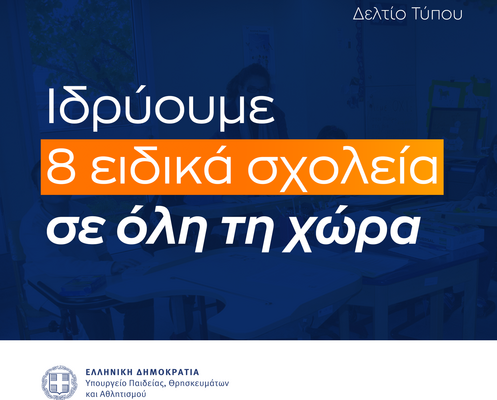 Δελτίο Τύπου

Ιδρύουμε
8 ειδικά σχολεία
σε όλη τη χώρα

ΕΛΛΗΝΙΚΗ ΔΗΜΟΚΡΑΤΙΑ
Υπουργείο Παιδείας, Θρησκευμάτων και Αθλητισμού